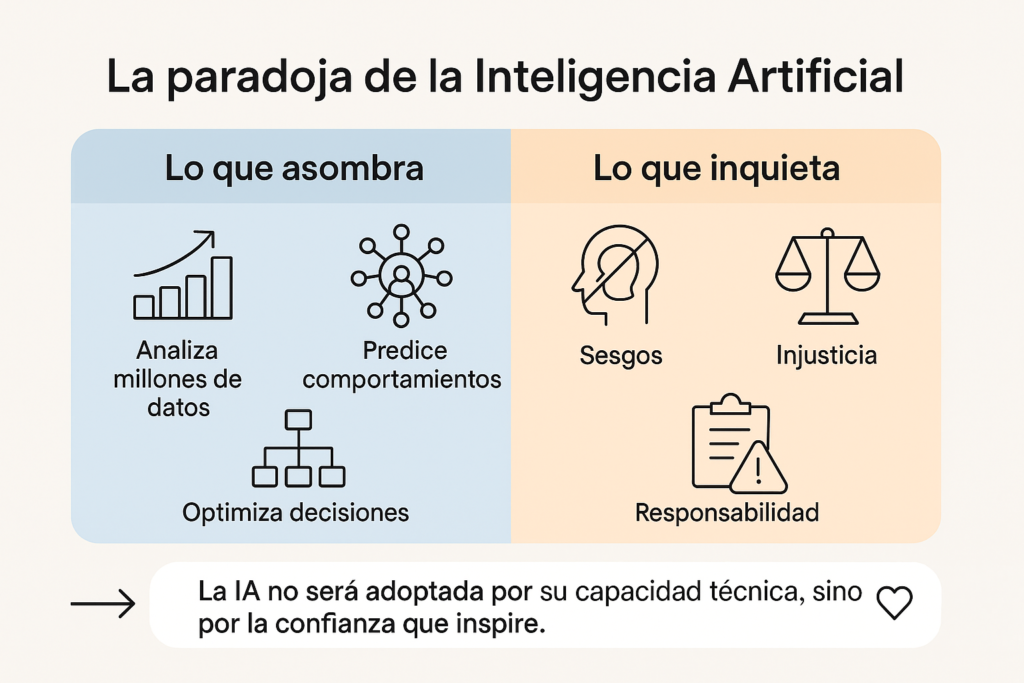 La paradoja de la Inteligencia Artificial

Lo que asombra

Analiza millones de datos

Predice comportamientos

Optimiza decisiones

Lo que inquieta

Sesgos

Injusticia

Responsabilidad

La IA no será adoptada por su capacidad técnica, sino por la confianza que inspire.